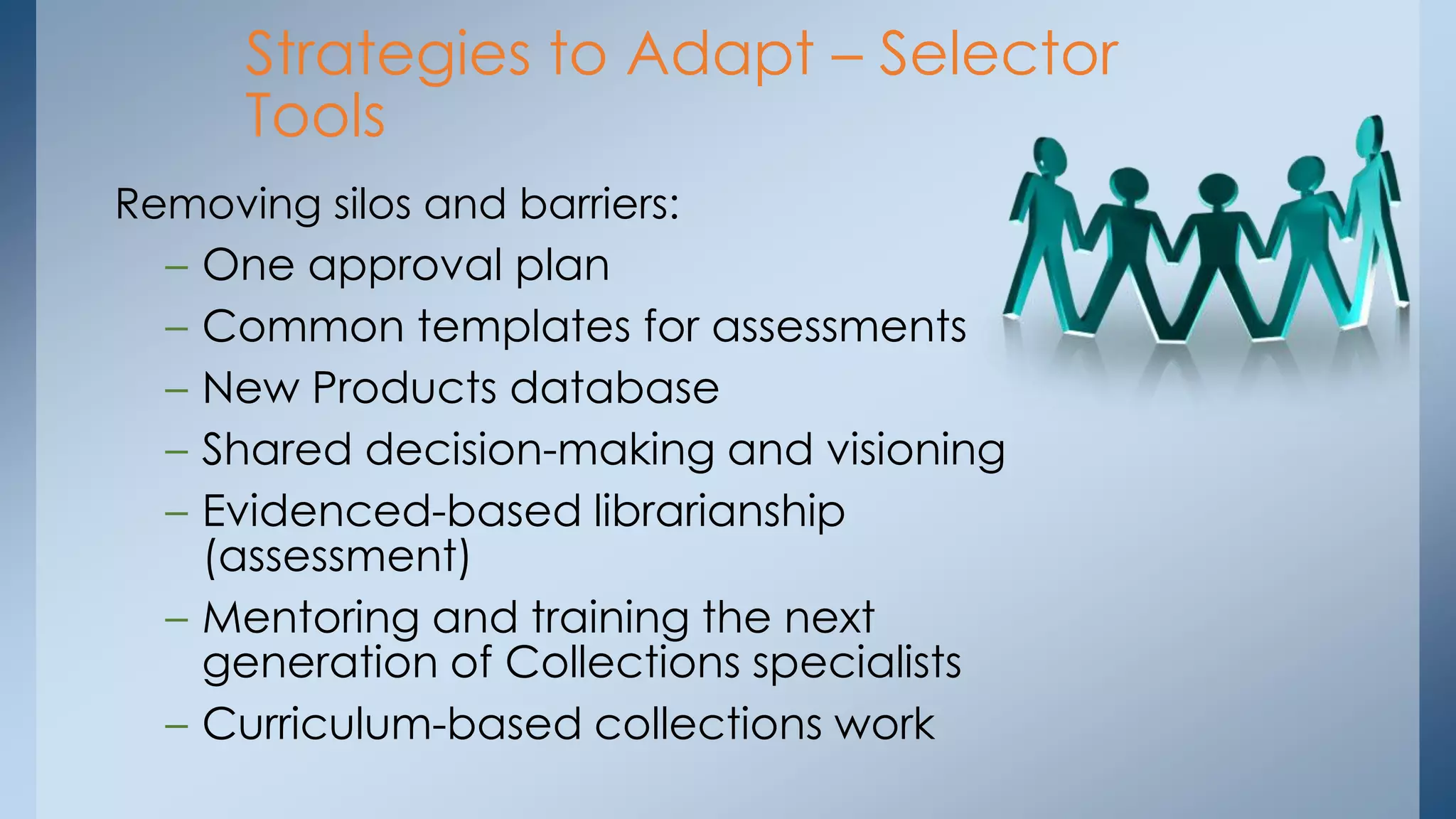 Strategies to Adapt – Selector Tools

Removing silos and barriers:

– One approval plan
– Common templates for assessments
– New Products database
– Shared decision-making and visioning
– Evidenced-based librarianship (assessment)
– Mentoring and training the next generation of Collections specialists
– Curriculum-based collections work